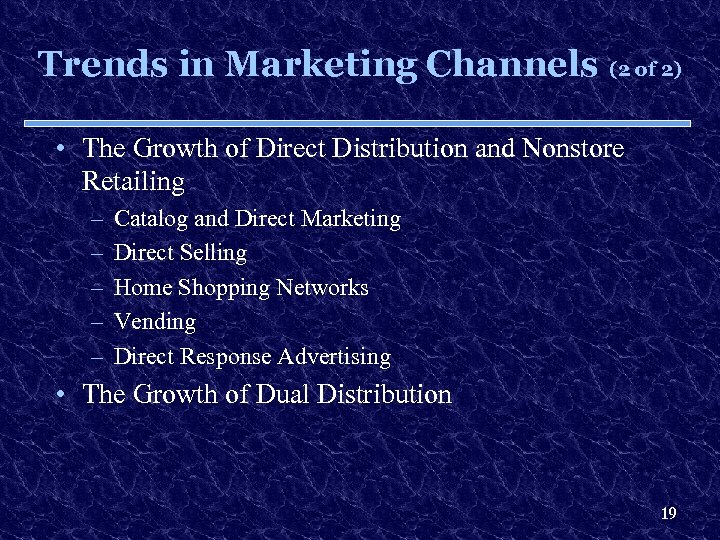 Trends in Marketing Channels (2 of 2)

• The Growth of Direct Distribution and Nonstore Retailing
– Catalog and Direct Marketing
– Direct Selling
– Home Shopping Networks
– Vending
– Direct Response Advertising
• The Growth of Dual Distribution

19